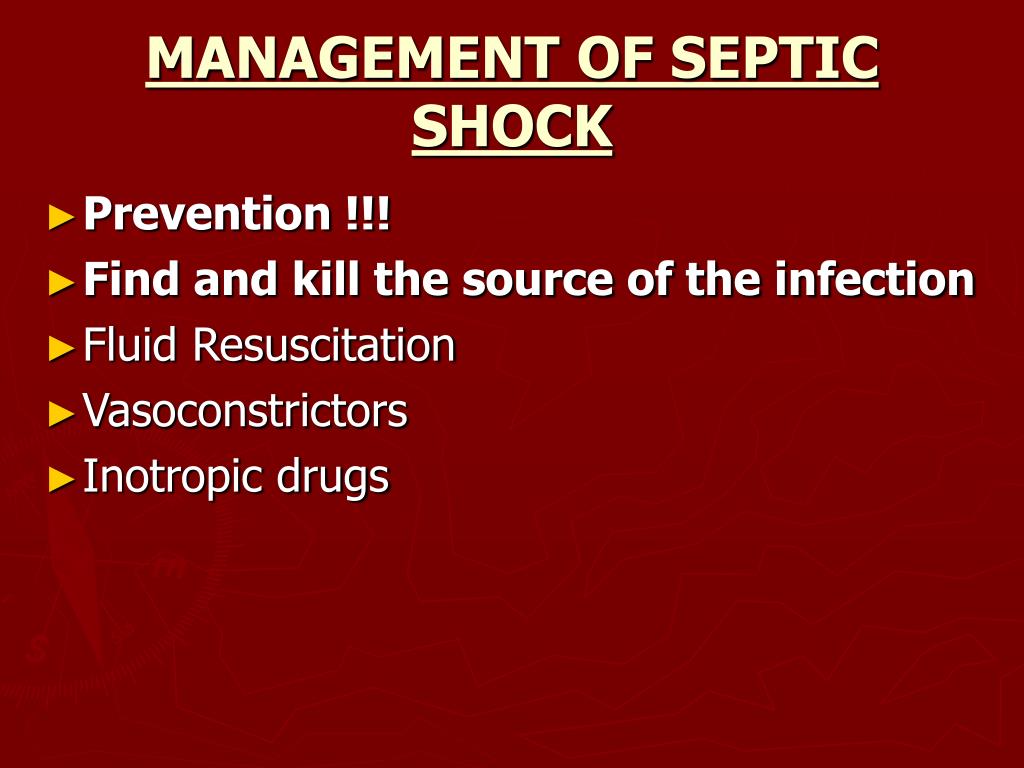 MANAGEMENT OF SEPTIC SHOCK

► Prevention !!!
► Find and kill the source of the infection
► Fluid Resuscitation
► Vasoconstrictors
► Inotropic drugs